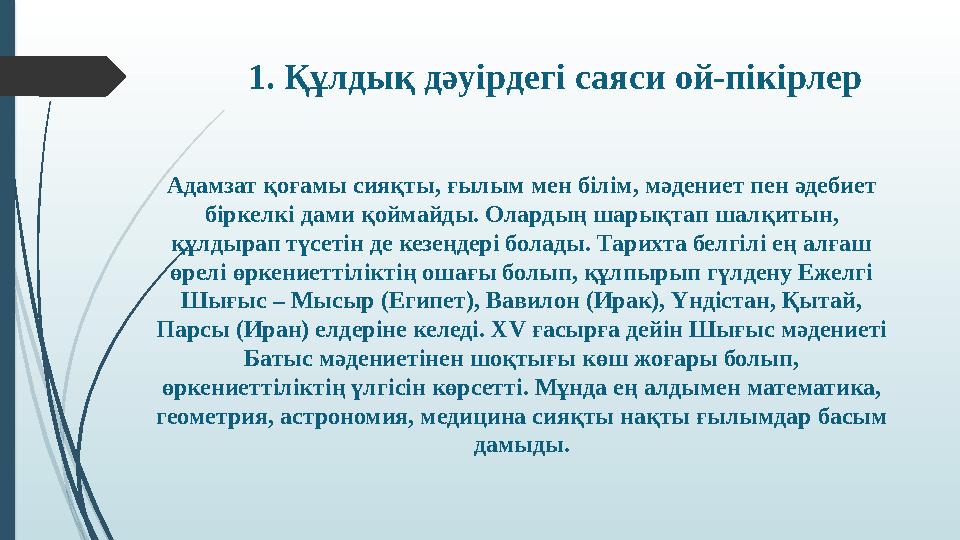 1. Құлдық дәуірдегі саяси ой-пікірлер

Адамзат қоғамы сияқты, ғылым мен білім, мәдениет пен әдебиет біркелкі дами қоймайды. Олардың шарықтап шалқитын, құлдырап түсетін де кезеңдері болады. Тарихта белгілі ең алғаш өрелі өркениеттіліктің ошағы болып, құлпырып гүлдену Ежелгі Шығыс – Мысыр (Египет), Вавилон (Ирак), Үндістан, Қытай, Парсы (Иран) елдеріне келеді. XV ғасырға дейін Шығыс мәдениеті Батыс мәдениетінен шоқтығы көш жоғары болып, өркениеттіліктің үлгісін көрсетті. Мұнда ең алдымен математика, геометрия, астрономия, медицина сияқты нақты ғылымдар басым дамыды.